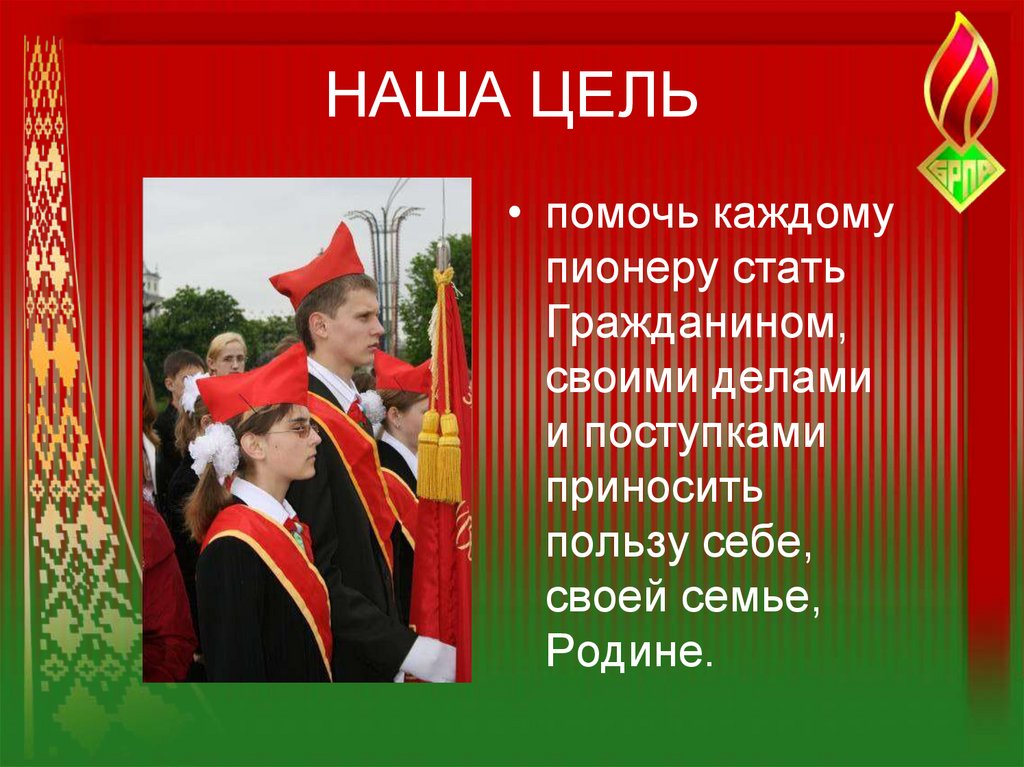 НАША ЦЕЛЬ

БРПО

• помочь каждому пионеру стать Гражданином, своими делами и поступками приносить пользу себе, своей семье, Родине.